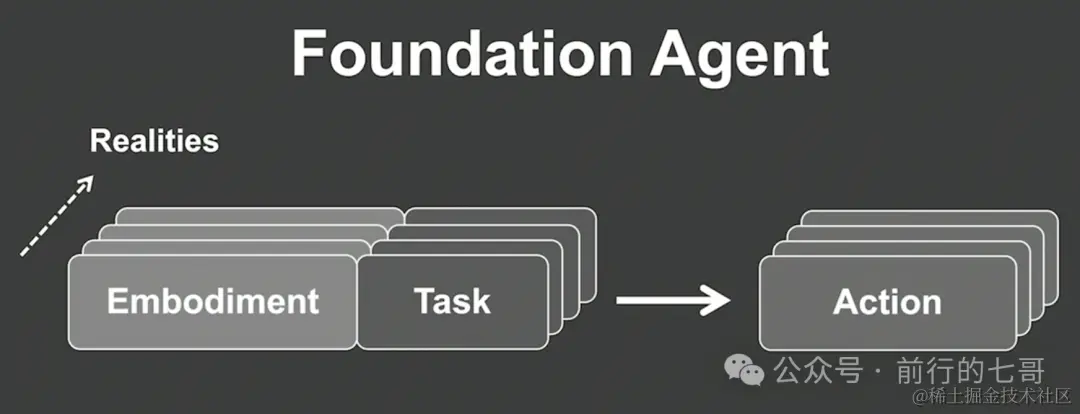 Foundation Agent

Realities

Embodiment

Task

Action

公众号 · 前行的七哥

@稀土掘金技术社区